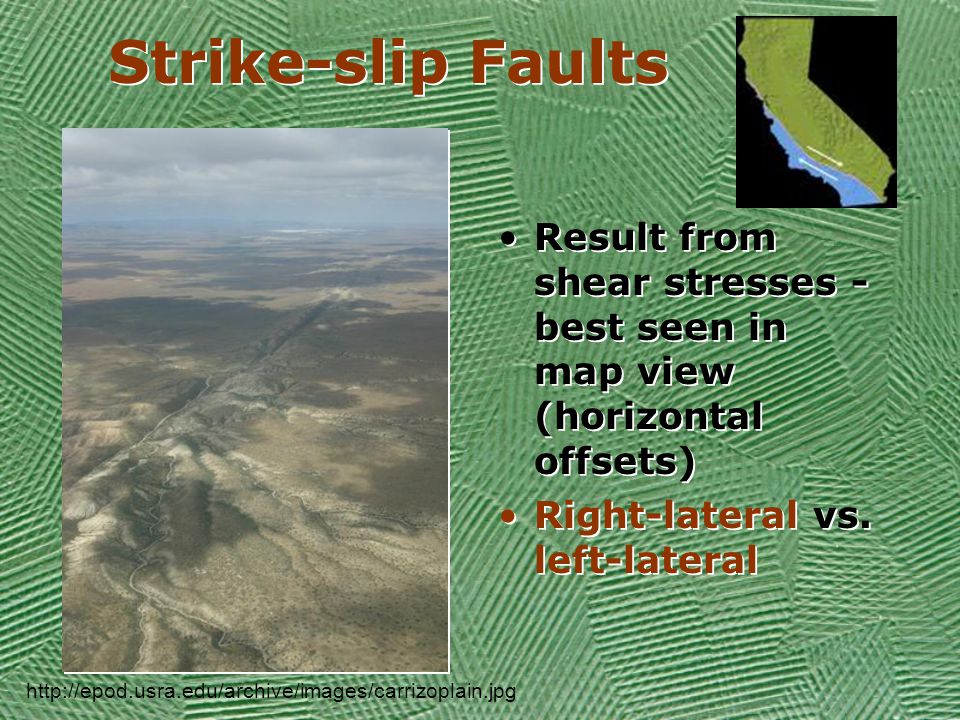 Strike-slip Faults

• Result from shear stresses - best seen in map view (horizontal offsets)
• Right-lateral vs. left-lateral

http://epod.usra.edu/archive/images/carrizoplain.jpg